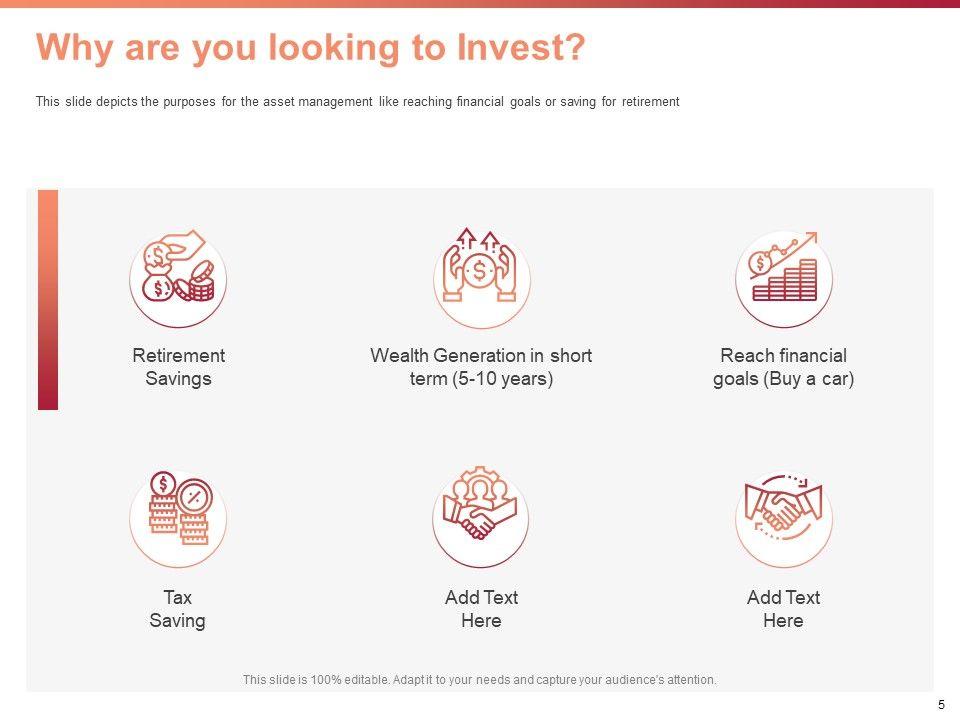 Why are you looking to Invest?

This slide depicts the purposes for the asset management like reaching financial goals or saving for retirement

Retirement Savings

Wealth Generation in short term (5-10 years)

Reach financial goals (Buy a car)

Tax Saving

Add Text Here

Add Text Here

This slide is 100% editable. Adapt it to your needs and capture your audience's attention.

5